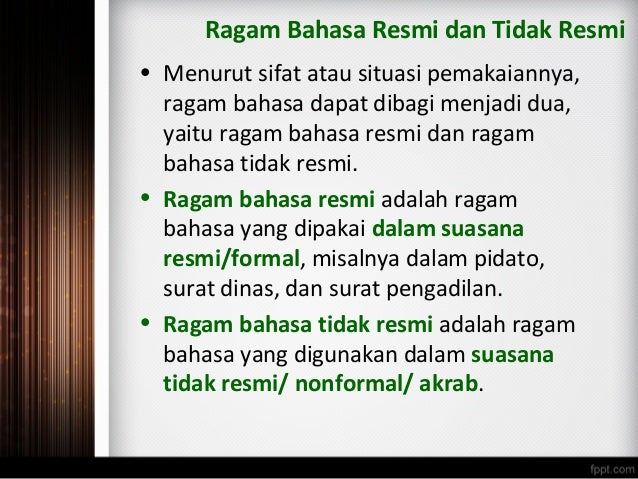 Ragam Bahasa Resmi dan Tidak Resmi

• Menurut sifat atau situasi pemakaiannya, ragam bahasa dapat dibagi menjadi dua, yaitu ragam bahasa resmi dan ragam bahasa tidak resmi.

• Ragam bahasa resmi adalah ragam bahasa yang dipakai dalam suasana resmi/formal, misalnya dalam pidato, surat dinas, dan surat pengadilan.

• Ragam bahasa tidak resmi adalah ragam bahasa yang digunakan dalam suasana tidak resmi/ nonformal/ akrab.

fppt.com